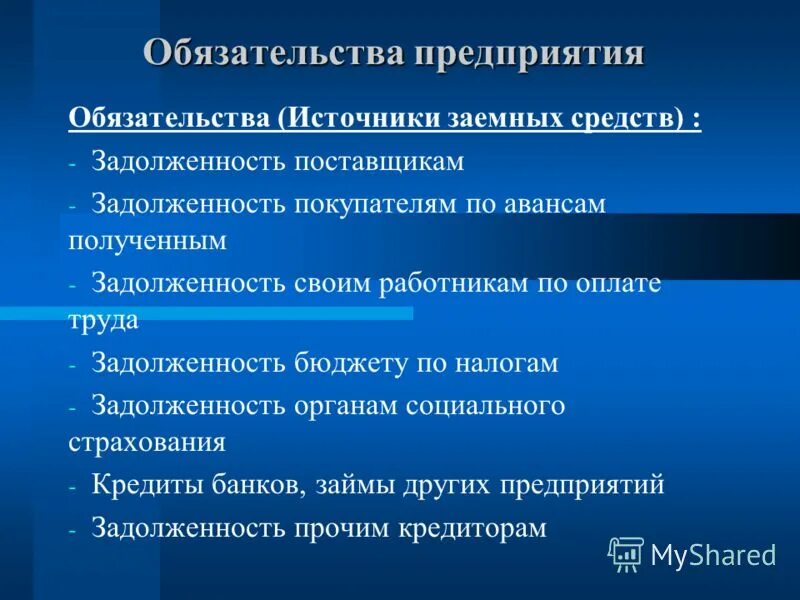 Обязательства предприятия

Обязательства (Источники заемных средств) :

- Задолженность поставщикам
- Задолженность покупателям по авансам полученным
- Задолженность своим работникам по оплате труда
- Задолженность бюджету по налогам
- Задолженность органам социального страхования
- Кредиты банков, займы других предприятий
- Задолженность прочим кредиторам

MyShared